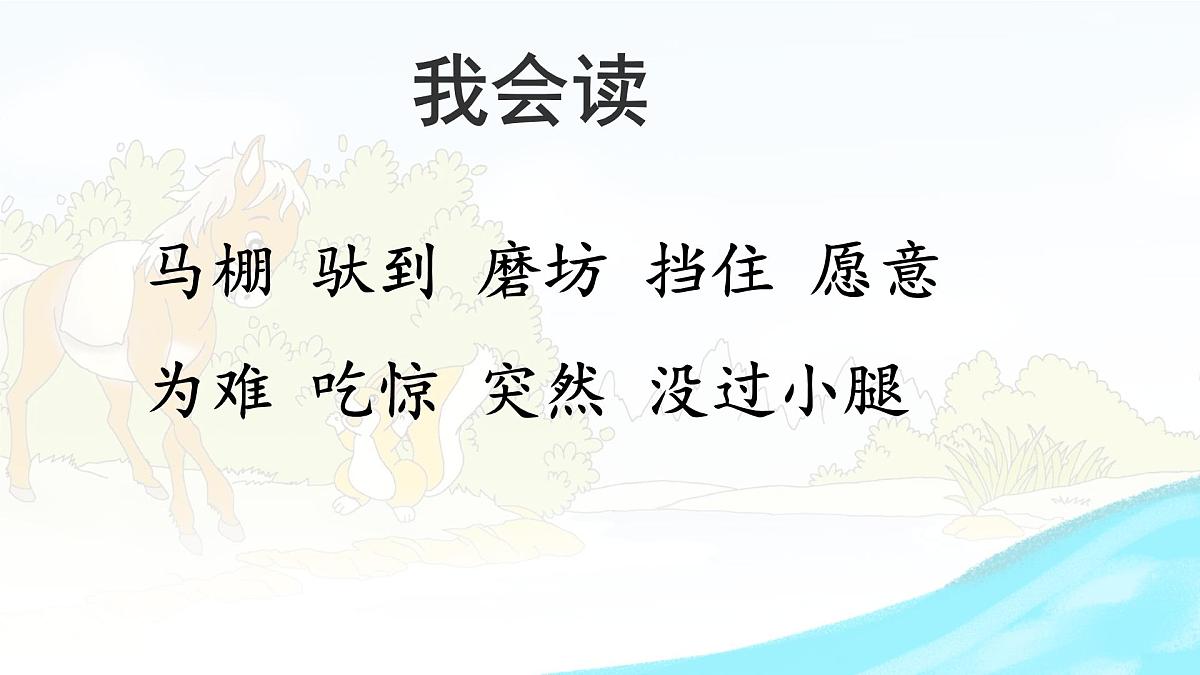 我会读

马棚 驮到 磨坊 挡住 愿意

为难 吃惊 突然 没过小腿